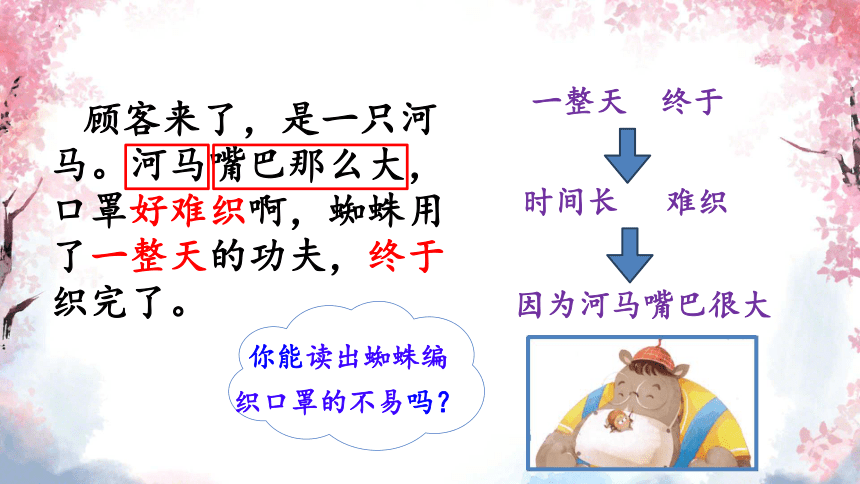 顾客来了，是一只河马。河马嘴巴那么大，口罩好难织啊，蜘蛛用了一整天的功夫，终于织完了。

你能读出蜘蛛编织口罩的不易吗？

一整天　终于

时间长　难织

因为河马嘴巴很大